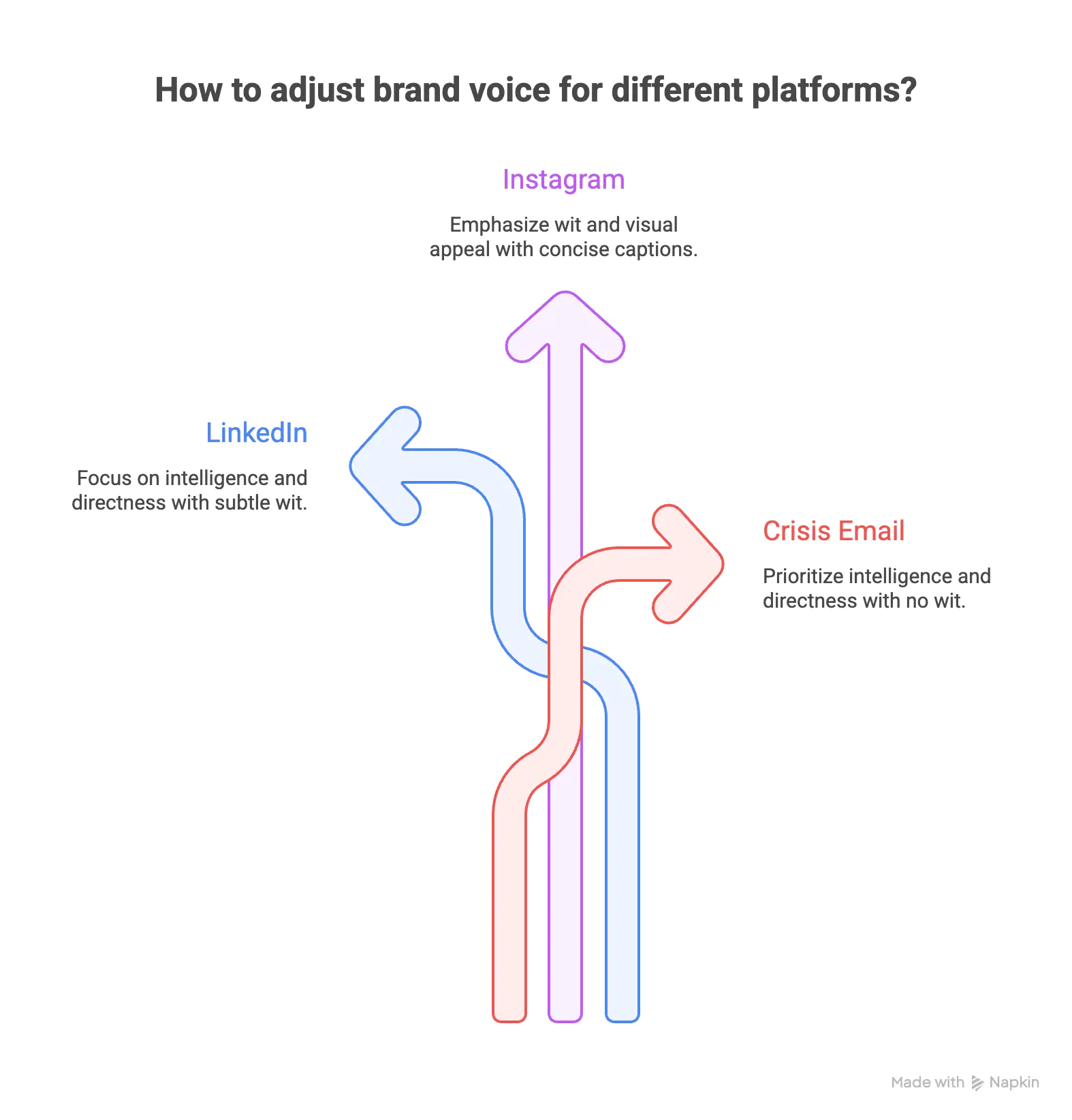 How to adjust brand voice for different platforms?

Instagram

Emphasize wit and visual appeal with concise captions.

LinkedIn

Focus on intelligence and directness with subtle wit.

Crisis Email

Prioritize intelligence and directness with no wit.

Made with Napkin